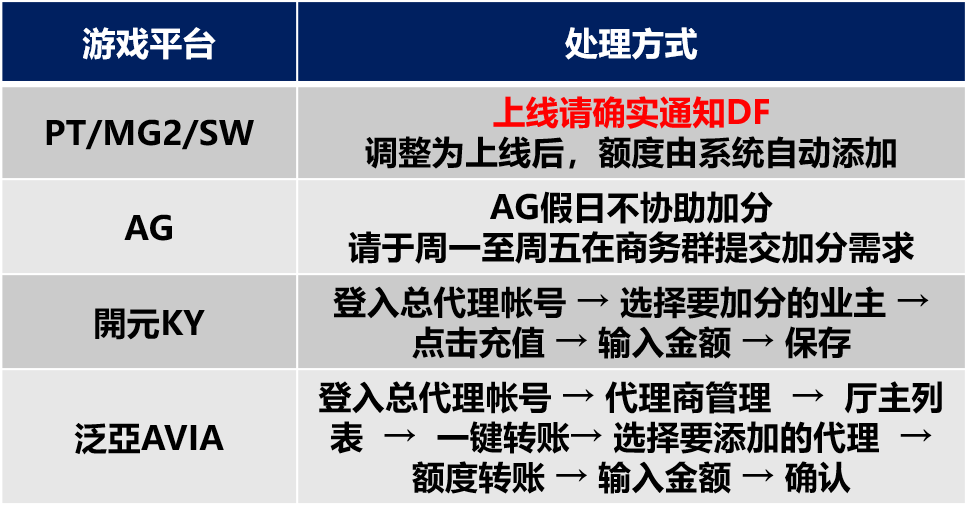 | 游戏平台 | 处理方式 |
|---|---|
| PT/MG2/SW | 上线请确实通知DF 调整为上线后，额度由系统自动添加 |
| AG | AG假日不协助加分 请于周一至周五在商务群提交加分需求 |
| 開元KY | 登入总代理帐号 → 选择要加分的业主 → 点击充值 → 输入金额 → 保存 |
| 泛亞AVIA | 登入总代理帐号 → 代理商管理 → 厅主列表 → 一键转账→ 选择要添加的代理 → 额度转账 → 输入金额 → 确认 |